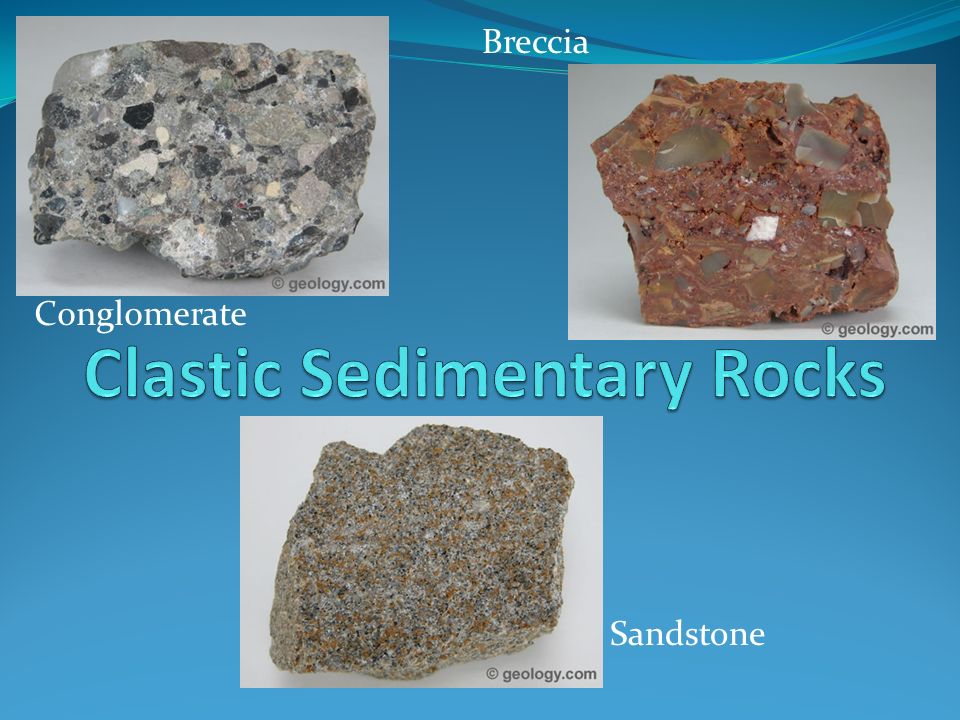 Breccia

© geology.com

Conglomerate

© geology.com

Clastic Sedimentary Rocks

Sandstone

© geology.com